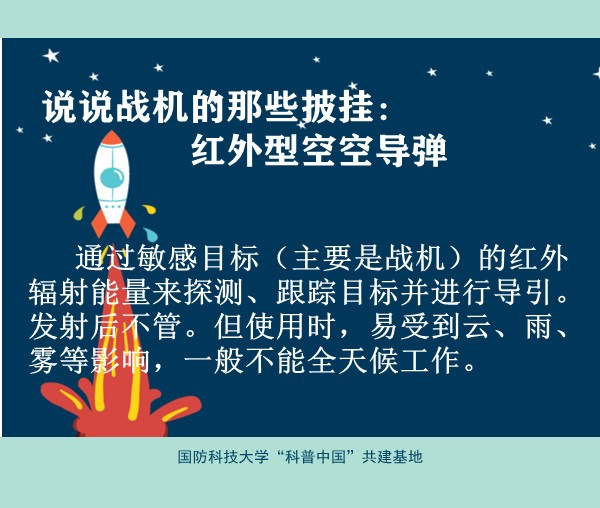 说说战机的那些披挂：
红外型空空导弹

通过敏感目标（主要是战机）的红外辐射能量来探测、跟踪目标并进行导引。发射后不管。但使用时，易受到云、雨、雾等影响，一般不能全天候工作。

国防科技大学“科普中国”共建基地